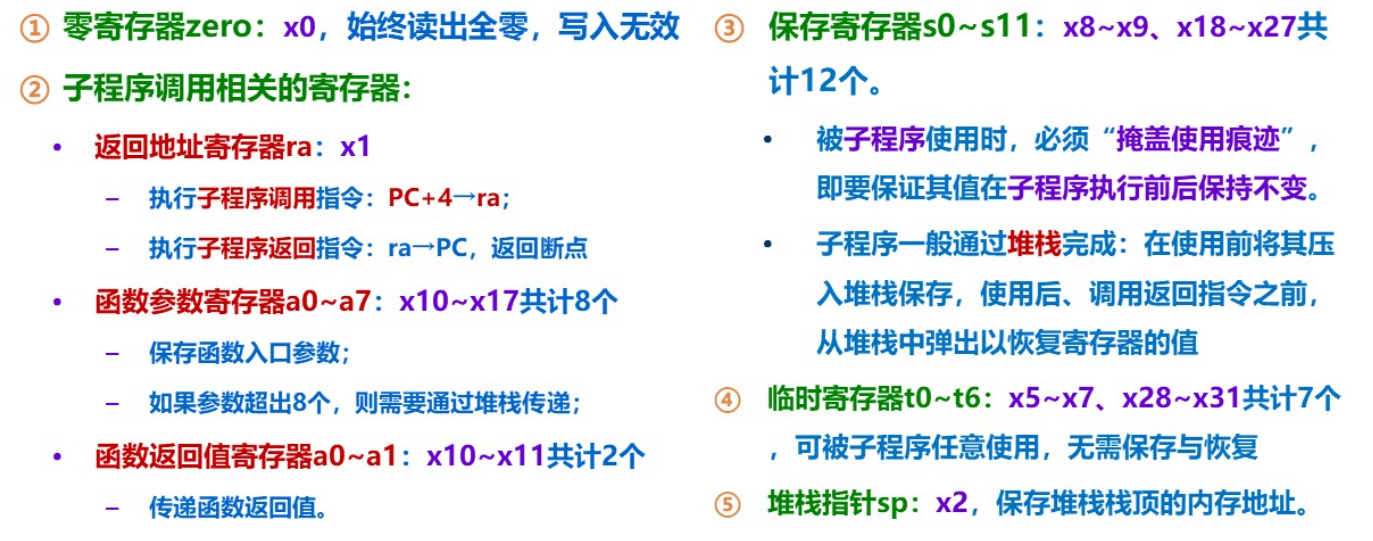 ① 零寄存器zero：x0，始终读出全零，写入无效

② 子程序调用相关的寄存器：

• 返回地址寄存器ra：x1

– 执行子程序调用指令：PC+4→ra；

– 执行子程序返回指令：ra→PC，返回断点

• 函数参数寄存器a0~a7：x10~x17共计8个

– 保存函数入口参数；

– 如果参数超出8个，则需要通过堆栈传递；

• 函数返回值寄存器a0~a1：x10~x11共计2个

– 传递函数返回值。

③ 保存寄存器s0~s11：x8~x9、x18~x27共计12个。

• 被子程序使用时，必须“掩盖使用痕迹”，即要保证其值在子程序执行前后保持不变。

• 子程序一般通过堆栈完成：在使用前将其压入堆栈保存，使用后、调用返回指令之前，从堆栈中弹出以恢复寄存器的值

④ 临时寄存器t0~t6：x5~x7、x28~x31共计7个，可被子程序任意使用，无需保存与恢复

⑤ 堆栈指针sp：x2，保存堆栈栈顶的内存地址。